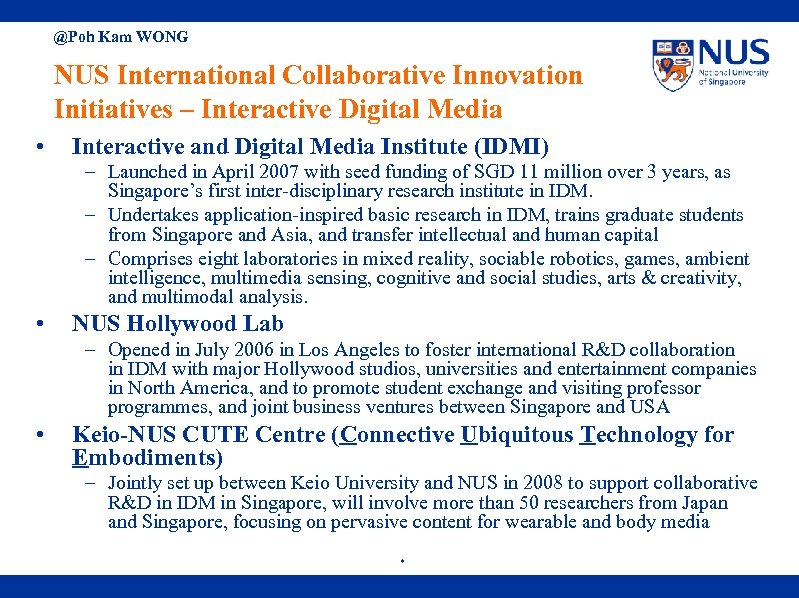 @Poh Kam WONG

NUS National University of Singapore

NUS International Collaborative Innovation Initiatives – Interactive Digital Media

• Interactive and Digital Media Institute (IDMI)
– Launched in April 2007 with seed funding of SGD 11 million over 3 years, as Singapore's first inter-disciplinary research institute in IDM.
– Undertakes application-inspired basic research in IDM, trains graduate students from Singapore and Asia, and transfer intellectual and human capital
– Comprises eight laboratories in mixed reality, sociable robotics, games, ambient intelligence, multimedia sensing, cognitive and social studies, arts & creativity, and multimodal analysis.

• NUS Hollywood Lab
– Opened in July 2006 in Los Angeles to foster international R&D collaboration in IDM with major Hollywood studios, universities and entertainment companies in North America, and to promote student exchange and visiting professor programmes, and joint business ventures between Singapore and USA

• Keio-NUS CUTE Centre (Connective Ubiquitous Technology for Embodiments)
– Jointly set up between Keio University and NUS in 2008 to support collaborative R&D in IDM in Singapore, will involve more than 50 researchers from Japan and Singapore, focusing on pervasive content for wearable and body media